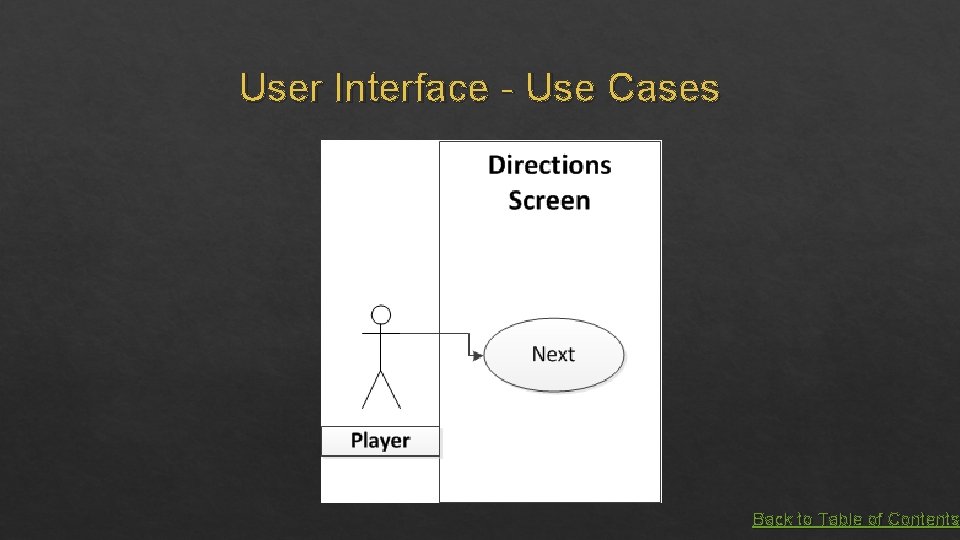 User Interface - Use Cases

Directions Screen

Next

Player

Back to Table of Contents